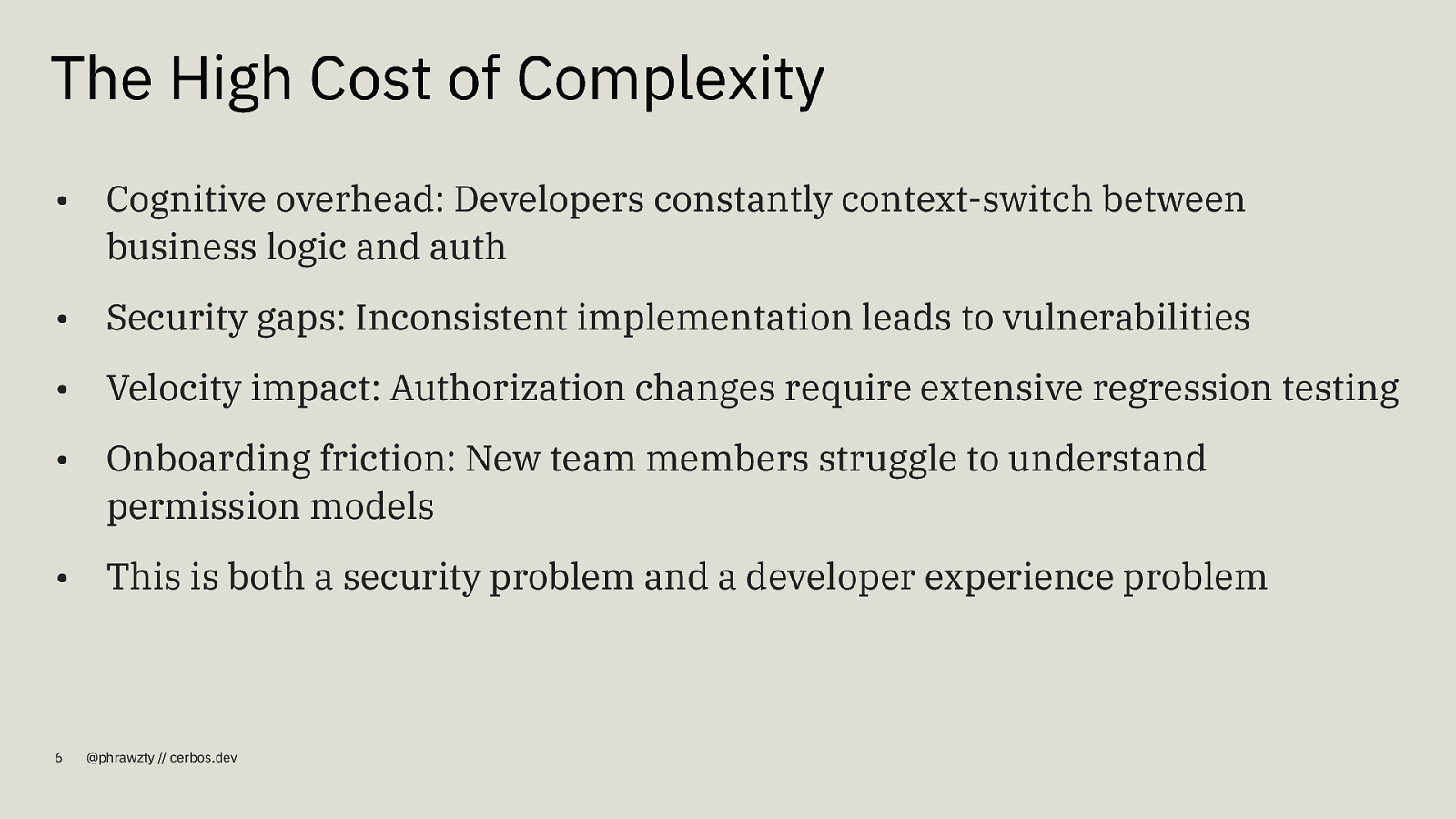 The High Cost of Complexity

• Cognitive overhead: Developers constantly context-switch between business logic and auth

• Security gaps: Inconsistent implementation leads to vulnerabilities

• Velocity impact: Authorization changes require extensive regression testing

• Onboarding friction: New team members struggle to understand permission models

• This is both a security problem and a developer experience problem

6 @phrawzty // cerbos.dev